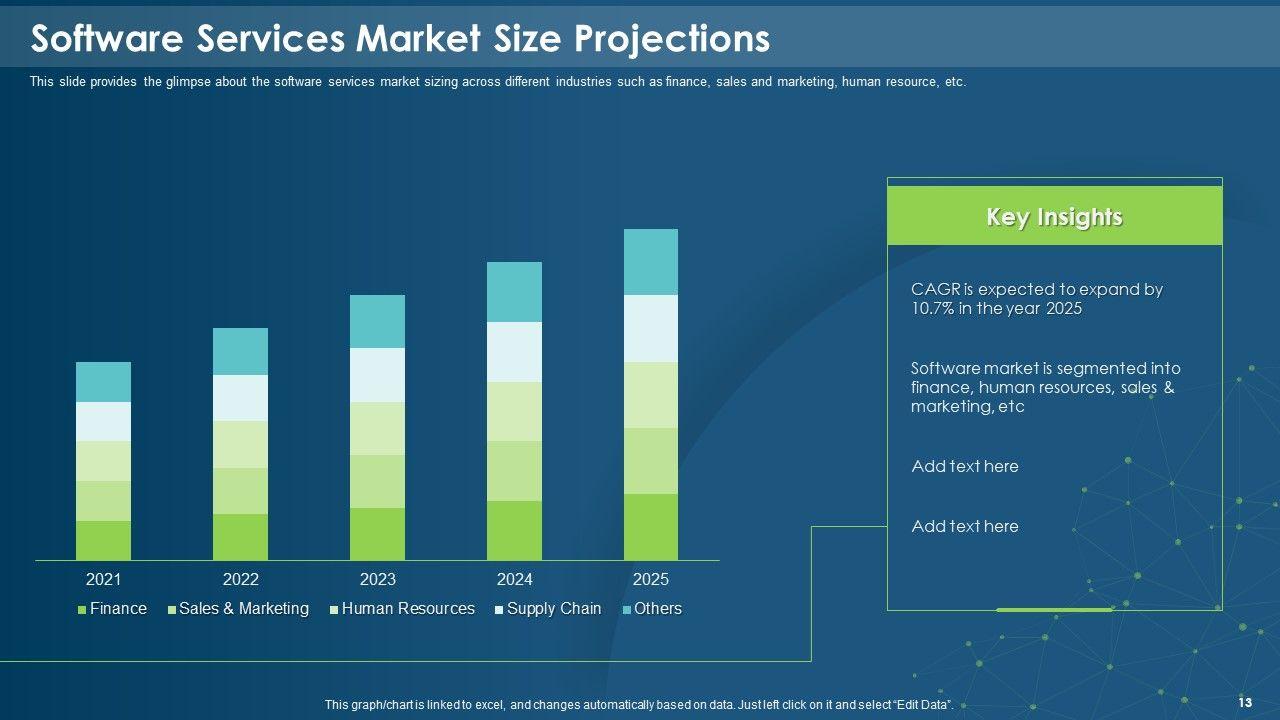 Software Services Market Size Projections

This slide provides the glimpse about the software services market sizing across different industries such as finance, sales and marketing, human resource, etc.

2021
2022
2023
2024
2025

Finance Sales & Marketing Human Resources Supply Chain Others

Key Insights

CAGR is expected to expand by 10.7% in the year 2025

Software market is segmented into finance, human resources, sales & marketing, etc

Add text here

Add text here

This graph/chart is linked to excel, and changes automatically based on data. Just left click on it and select "Edit Data".

13